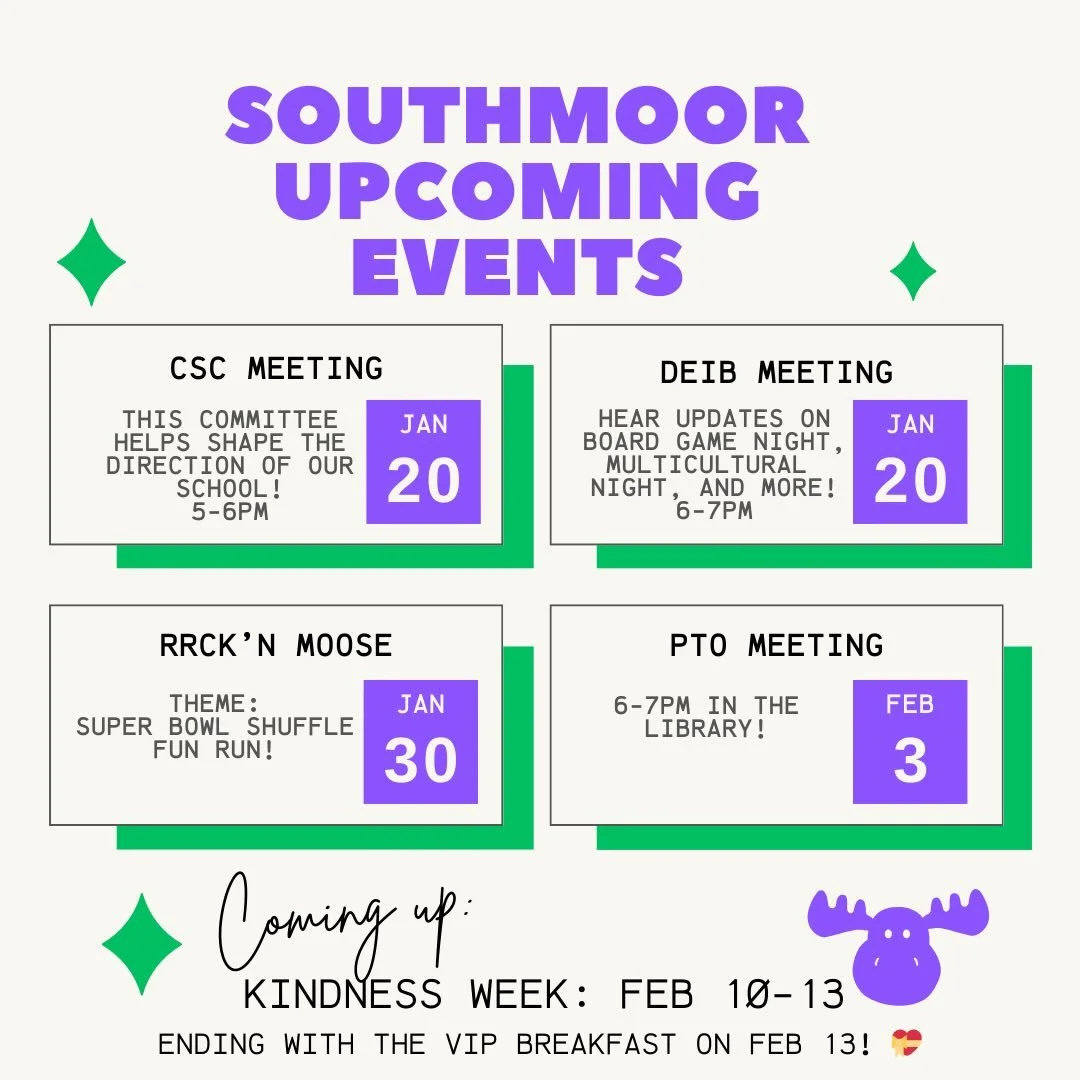 SOUTHMOOR UPCOMING EVENTS

CSC MEETING

THIS COMMITTEE HELPS SHAPE THE DIRECTION OF OUR SCHOOL!
5-6PM

JAN
20

DEIB MEETING

HEAR UPDATES ON BOARD GAME NIGHT, MULTICULTURAL NIGHT, AND MORE!
6-7PM

JAN
20

RRCK'N MOOSE

THEME:
SUPER BOWL SHUFFLE FUN RUN!

JAN
30

PTO MEETING

6-7PM IN THE LIBRARY!

FEB
3

Coming up:

KINDNESS WEEK: FEB 10-13

ENDING WITH THE VIP BREAKFAST ON FEB 13! 💝